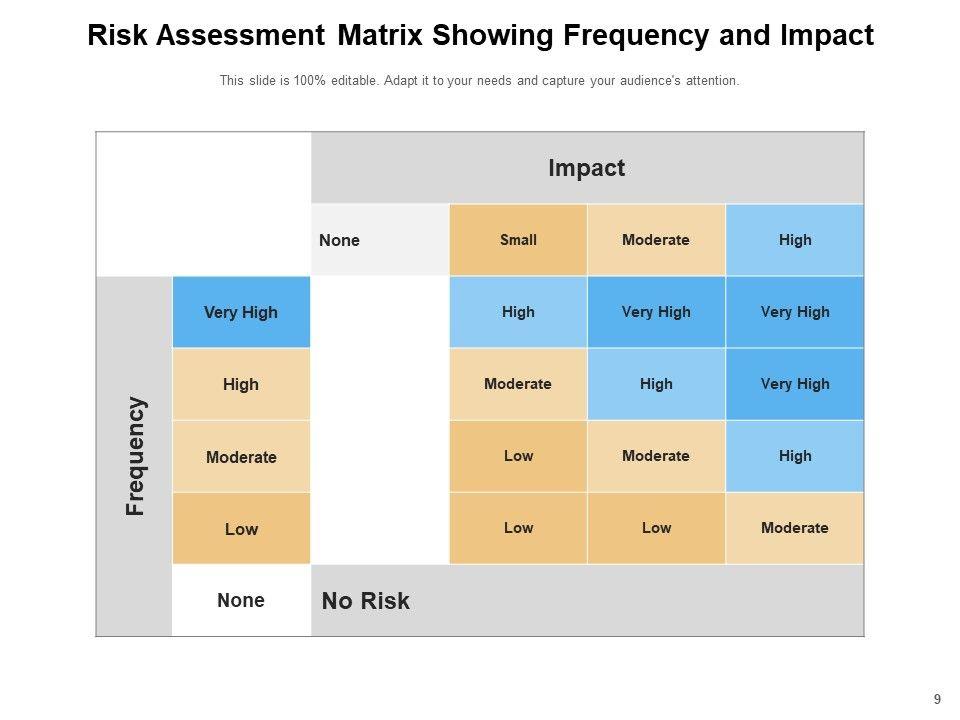 Risk Assessment Matrix Showing Frequency and Impact

This slide is 100% editable. Adapt it to your needs and capture your audience's attention.

| | | Impact | | | |
|---|---|---|---|---|---|
| | | None | Small | Moderate | High |
| Frequency | Very High | | High | Very High | Very High |
| | High | | Moderate | High | Very High |
| | Moderate | | Low | Moderate | High |
| | Low | | Low | Low | Moderate |
| | None | No Risk | | | |

9